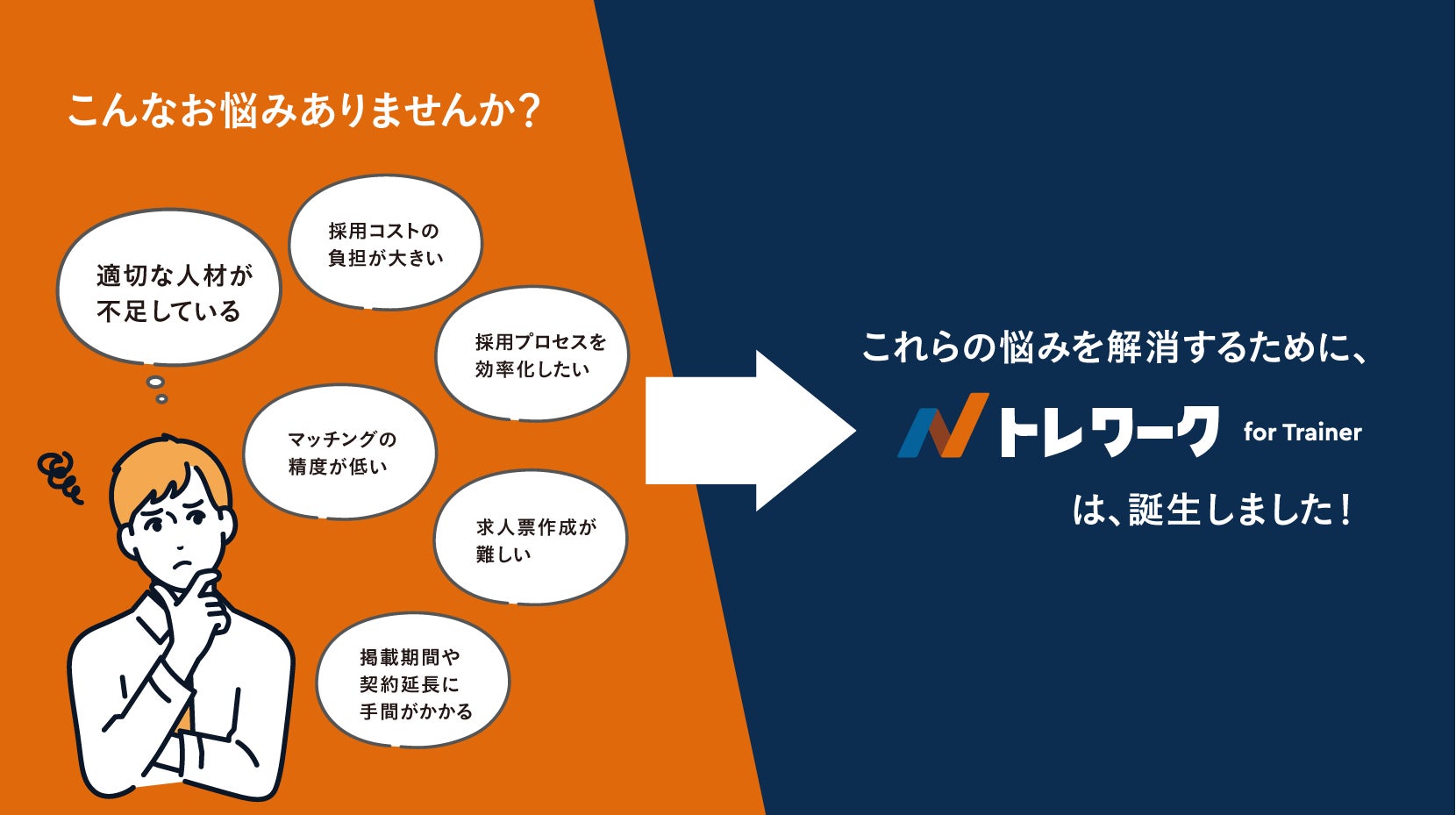 こんなお悩みありませんか？

適切な人材が不足している

採用コストの負担が大きい

採用プロセスを効率化したい

マッチングの精度が低い

求人票作成が難しい

掲載期間や契約延長に手間がかかる

これらの悩みを解消するために、

トレワーク for Trainer

は、誕生しました！